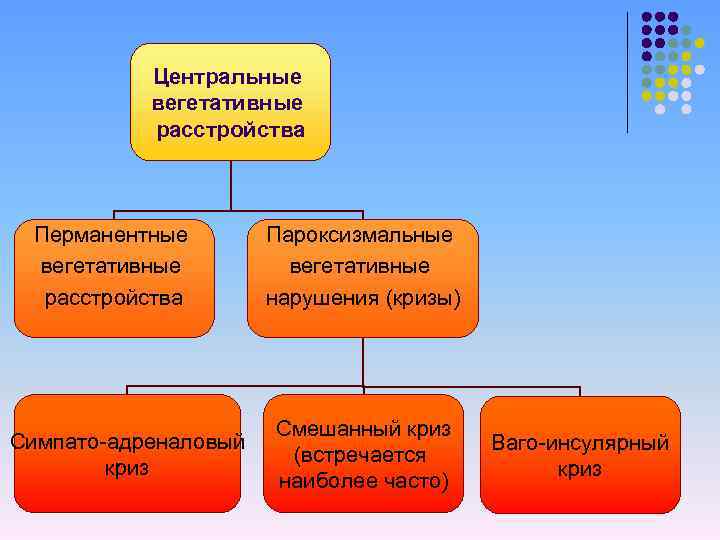 Центральные вегетативные расстройства

Перманентные вегетативные расстройства

Пароксизмальные вегетативные нарушения (кризы)

Симпато-адреналовый криз

Смешанный криз (встречается наиболее часто)

Ваго-инсулярный криз